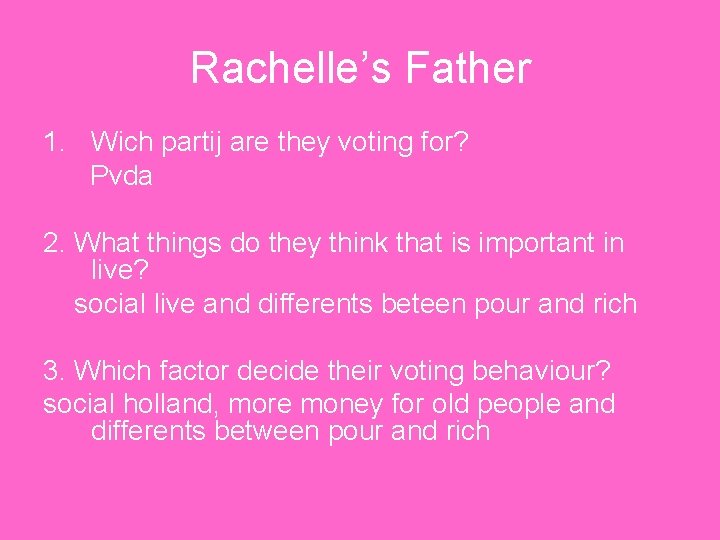 Rachelle’s Father

1. Wich partij are they voting for?
Pvda

2. What things do they think that is important in live?
social live and differents beteen pour and rich

3. Which factor decide their voting behaviour?
social holland, more money for old people and differents between pour and rich